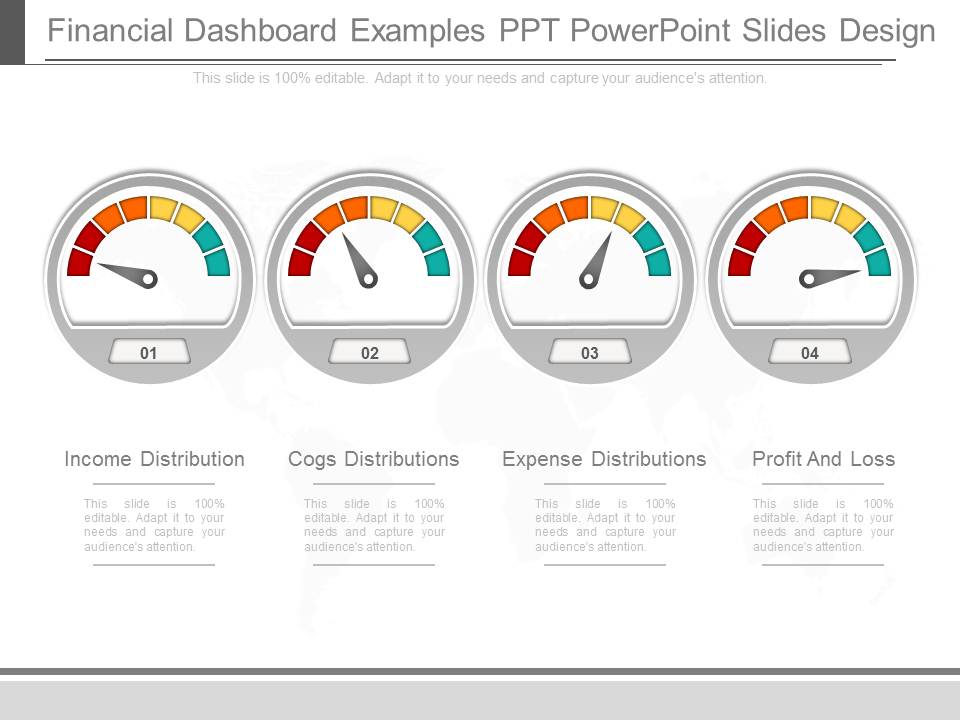 Financial Dashboard Examples PPT PowerPoint Slides Design

This slide is 100% editable. Adapt it to your needs and capture your audience's attention.

01

02

03

04

Income Distribution

This slide is 100% editable. Adapt it to your needs and capture your audience's attention.

Cogs Distributions

This slide is 100% editable. Adapt it to your needs and capture your audience's attention.

Expense Distributions

This slide is 100% editable. Adapt it to your needs and capture your audience's attention.

Profit And Loss

This slide is 100% editable. Adapt it to your needs and capture your audience's attention.